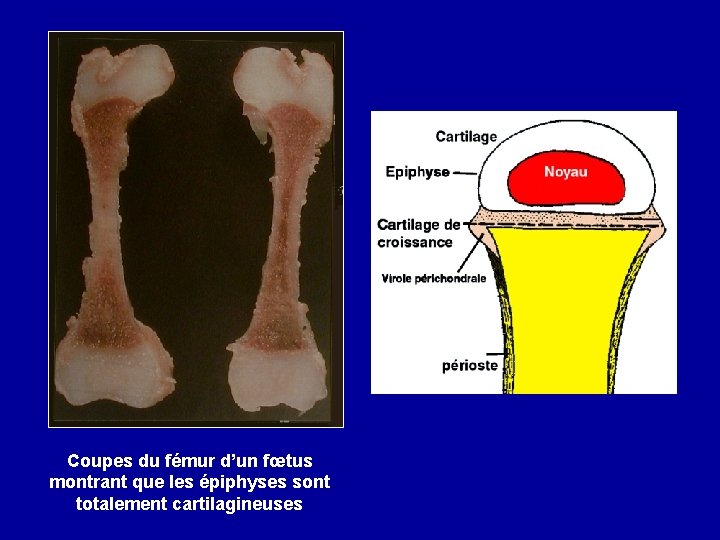 Cartilage
Epiphyse
Noyau
Cartilage de croissance
Virole périchondrale
périoste

Coupes du fémur d'un fœtus montrant que les épiphyses sont totalement cartilagineuses